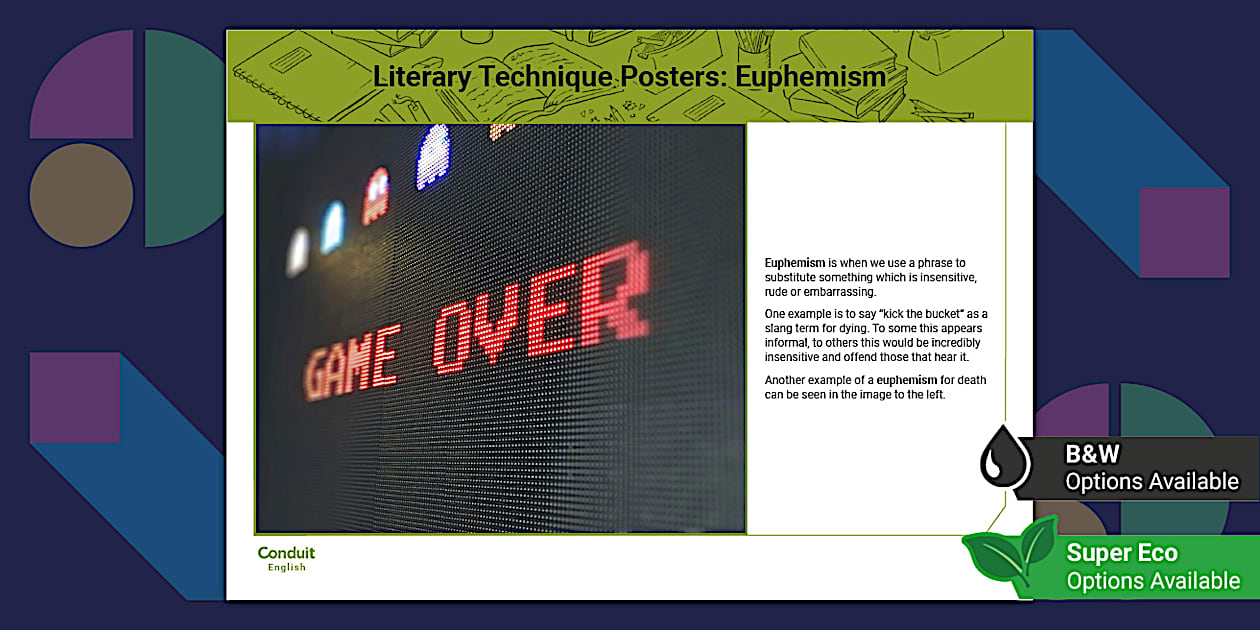 Literary Technique Posters: Euphemism

GAME OVER

Euphemism is when we use a phrase to substitute something which is insensitive, rude or embarrassing.

One example is to say "kick the bucket" as a slang term for dying. To some this appears informal, to others this would be incredibly insensitive and offend those that hear it.

Another example of a euphemism for death can be seen in the image to the left.

Conduit English

B&W Options Available

Super Eco Options Available